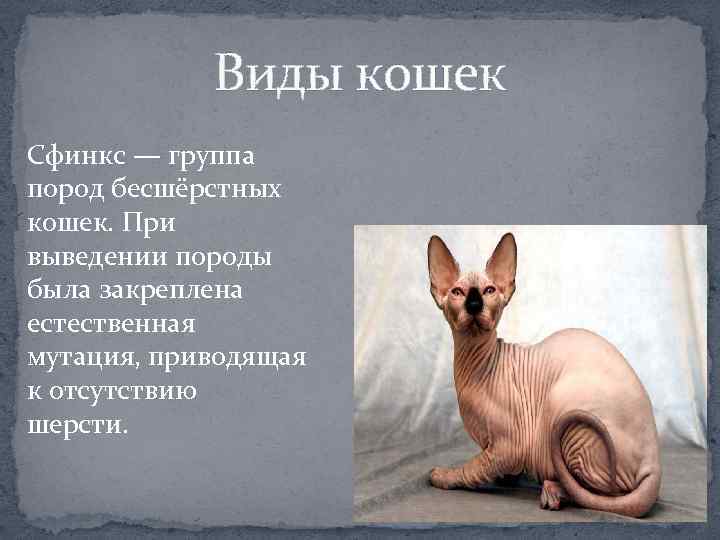 Виды кошек

Сфинкс — группа пород бесшёрстных кошек. При выведении породы была закреплена естественная мутация, приводящая к отсутствию шерсти.